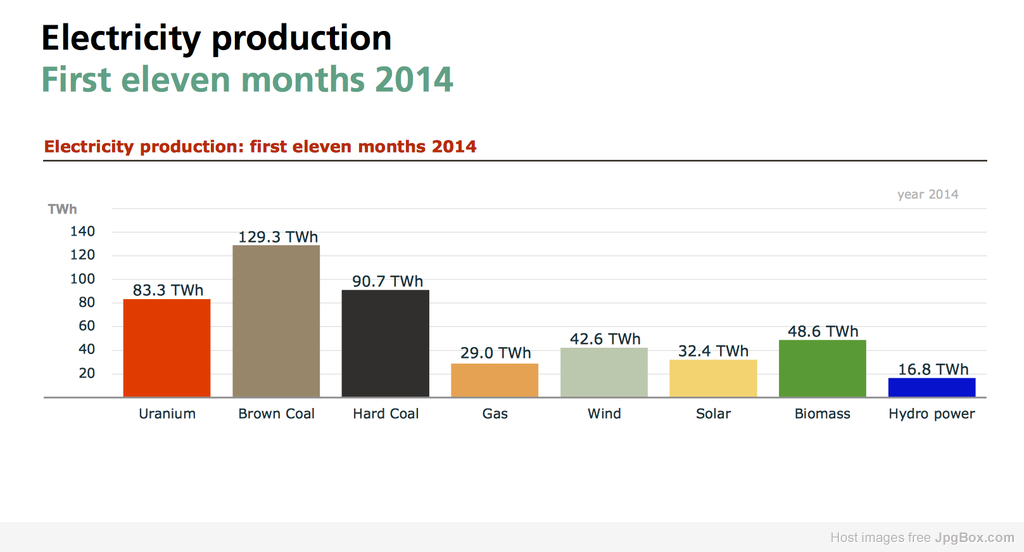 Electricity production
First eleven months 2014

Electricity production: first eleven months 2014

year 2014

TWh
140
120
100
80
60
40
20

83.3 TWh
129.3 TWh
90.7 TWh
29.0 TWh
42.6 TWh
32.4 TWh
48.6 TWh
16.8 TWh

Uranium
Brown Coal
Hard Coal
Gas
Wind
Solar
Biomass
Hydro power

Host images free JpgBox.com